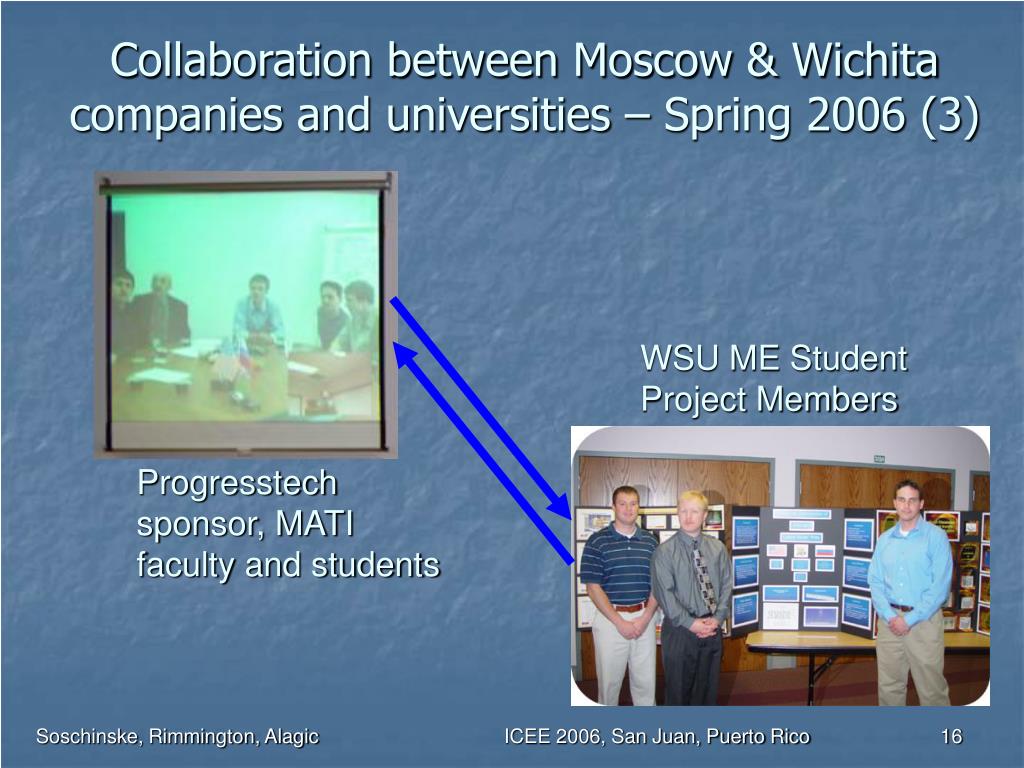 Collaboration between Moscow & Wichita companies and universities – Spring 2006 (3)

WSU ME Student Project Members

Progresstech sponsor, MATI faculty and students

Soschinske, Rimmington, Alagic

ICEE 2006, San Juan, Puerto Rico

16